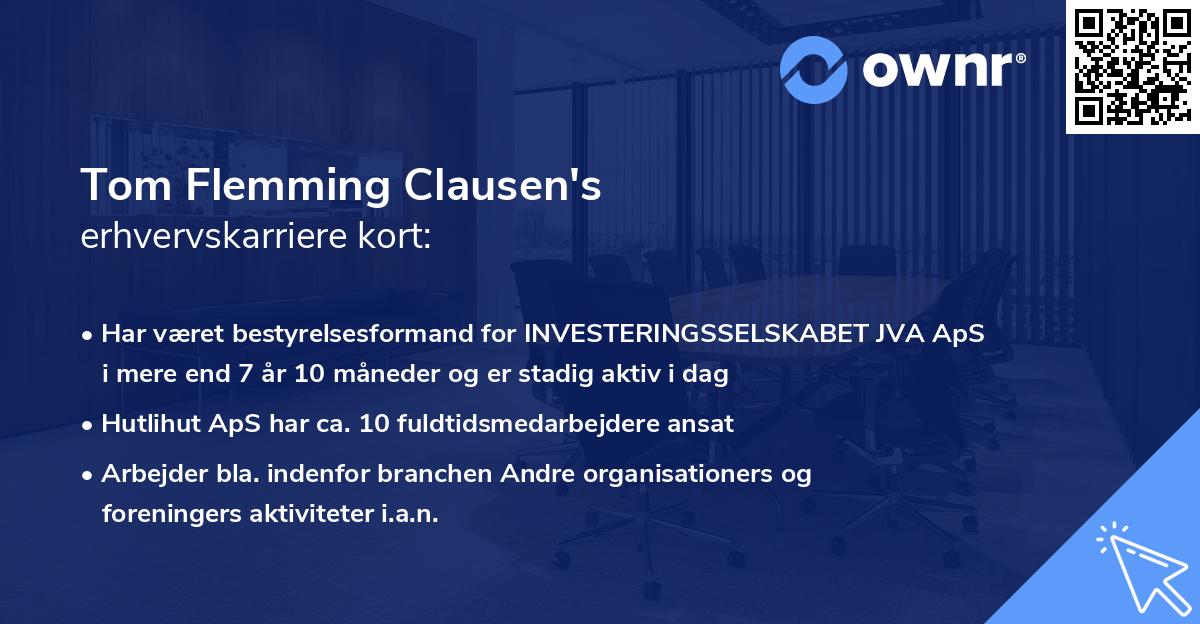 ownr®

Tom Flemming Clausen's
erhvervskarriere kort:

• Har været bestyrelsesformand for INVESTERINGSSELSKABET JVA ApS i mere end 7 år 10 måneder og er stadig aktiv i dag

• Hutlihut ApS har ca. 10 fuldtidsmedarbejdere ansat

• Arbejder bla. indenfor branchen Andre organisationers og foreningers aktiviteter i.a.n.